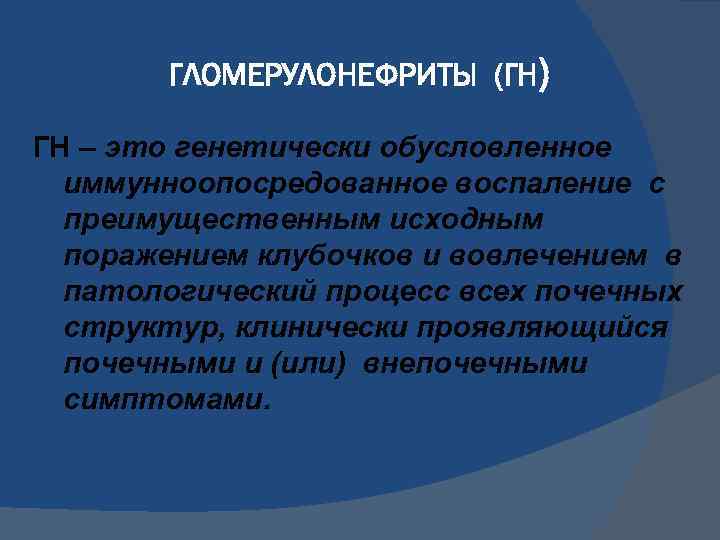 ГЛОМЕРУЛОНЕФРИТЫ (ГН)

ГН – это генетически обусловленное иммунноопосредованное воспаление с преимущественным исходным поражением клубочков и вовлечением в патологический процесс всех почечных структур, клинически проявляющийся почечными и (или) внепочечными симптомами.